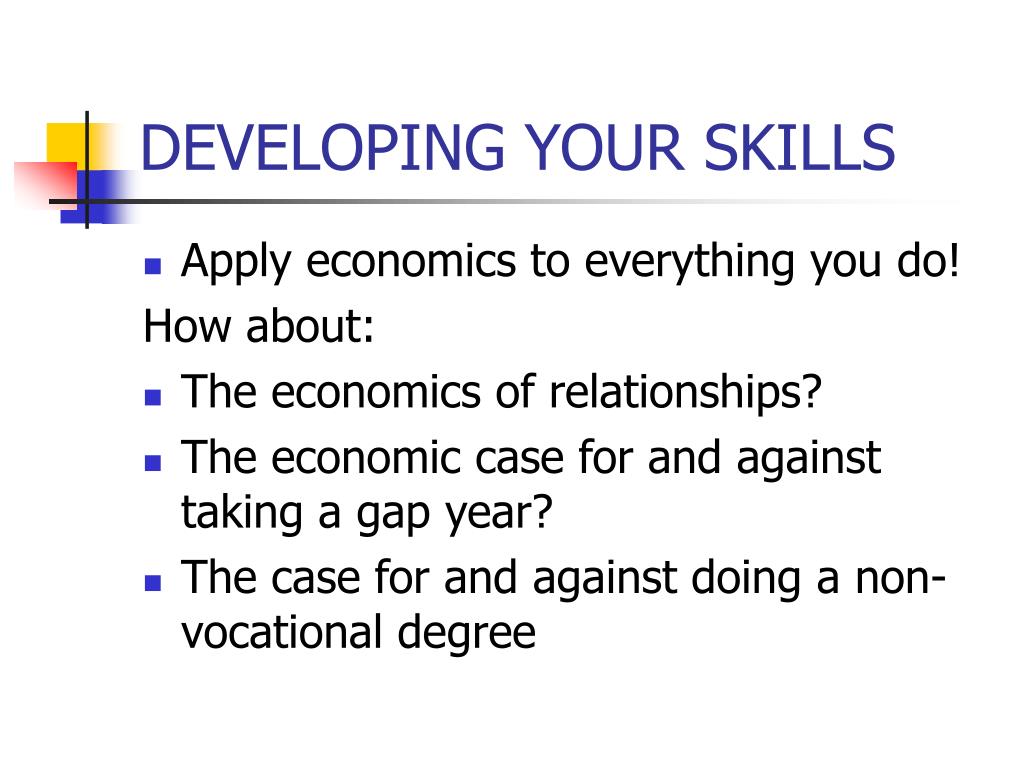 DEVELOPING YOUR SKILLS

- Apply economics to everything you do!

How about:

- The economics of relationships?
- The economic case for and against taking a gap year?
- The case for and against doing a non-vocational degree